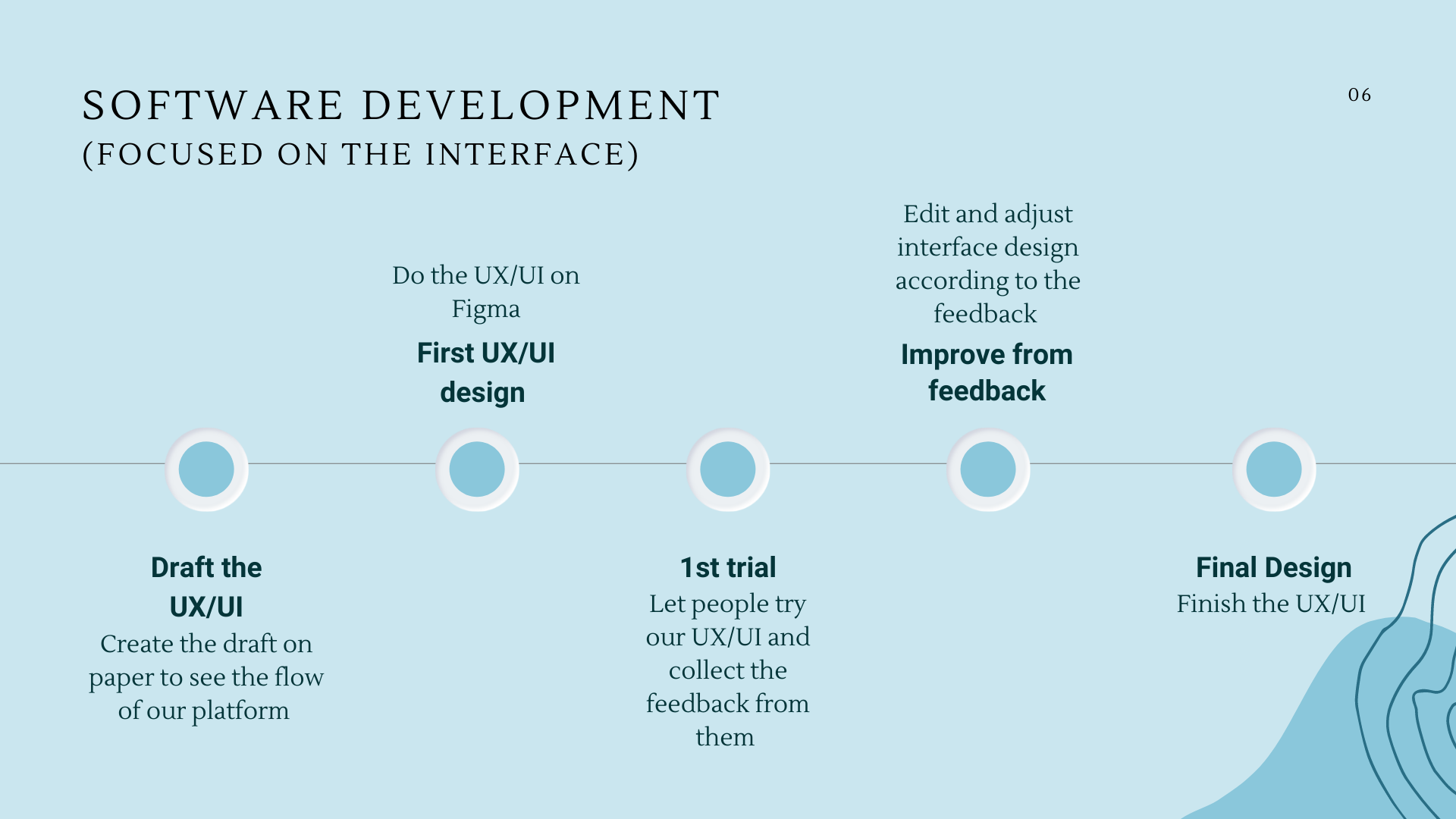 SOFTWARE DEVELOPMENT
(FOCUSED ON THE INTERFACE)

06

Draft the UX/UI
Create the draft on paper to see the flow of our platform

Do the UX/UI on Figma
First UX/UI design

1st trial
Let people try our UX/UI and collect the feedback from them

Edit and adjust interface design according to the feedback
Improve from feedback

Final Design
Finish the UX/UI